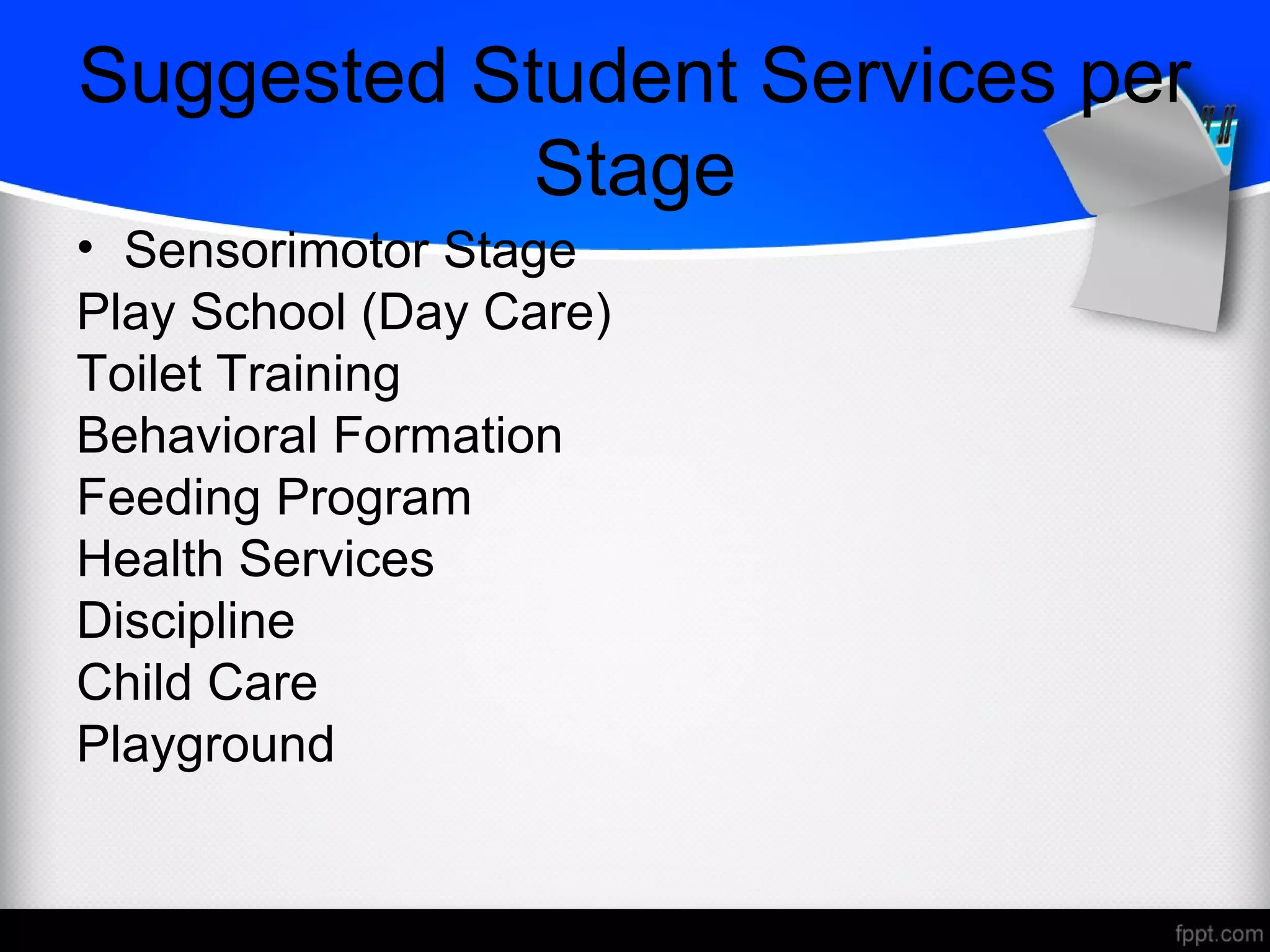 Suggested Student Services per Stage

• Sensorimotor Stage
Play School (Day Care)
Toilet Training
Behavioral Formation
Feeding Program
Health Services
Discipline
Child Care
Playground

fppt.com